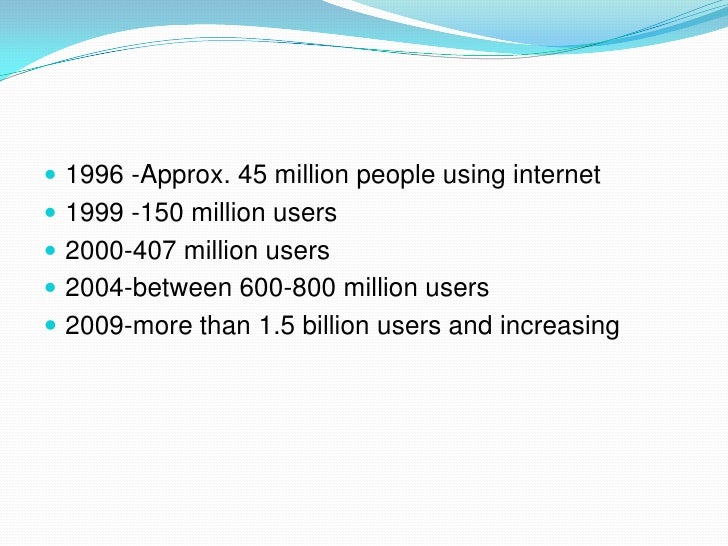 - 1996 -Approx. 45 million people using internet
- 1999 -150 million users
- 2000-407 million users
- 2004-between 600-800 million users
- 2009-more than 1.5 billion users and increasing